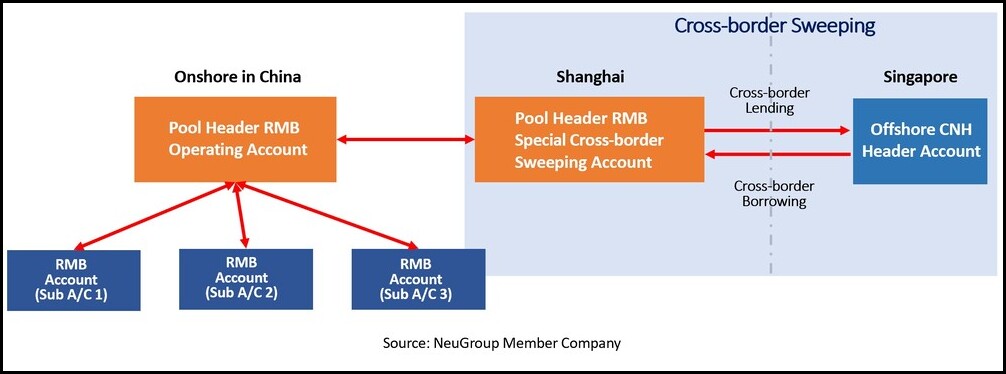 Cross-border Sweeping

Onshore in China

Shanghai

Singapore

Pool Header RMB Operating Account

Pool Header RMB Special Cross-border Sweeping Account

Cross-border Lending

Cross-border Borrowing

Offshore CNH Header Account

RMB Account (Sub A/C 1)

RMB Account (Sub A/C 2)

RMB Account (Sub A/C 3)

Source: NeuGroup Member Company